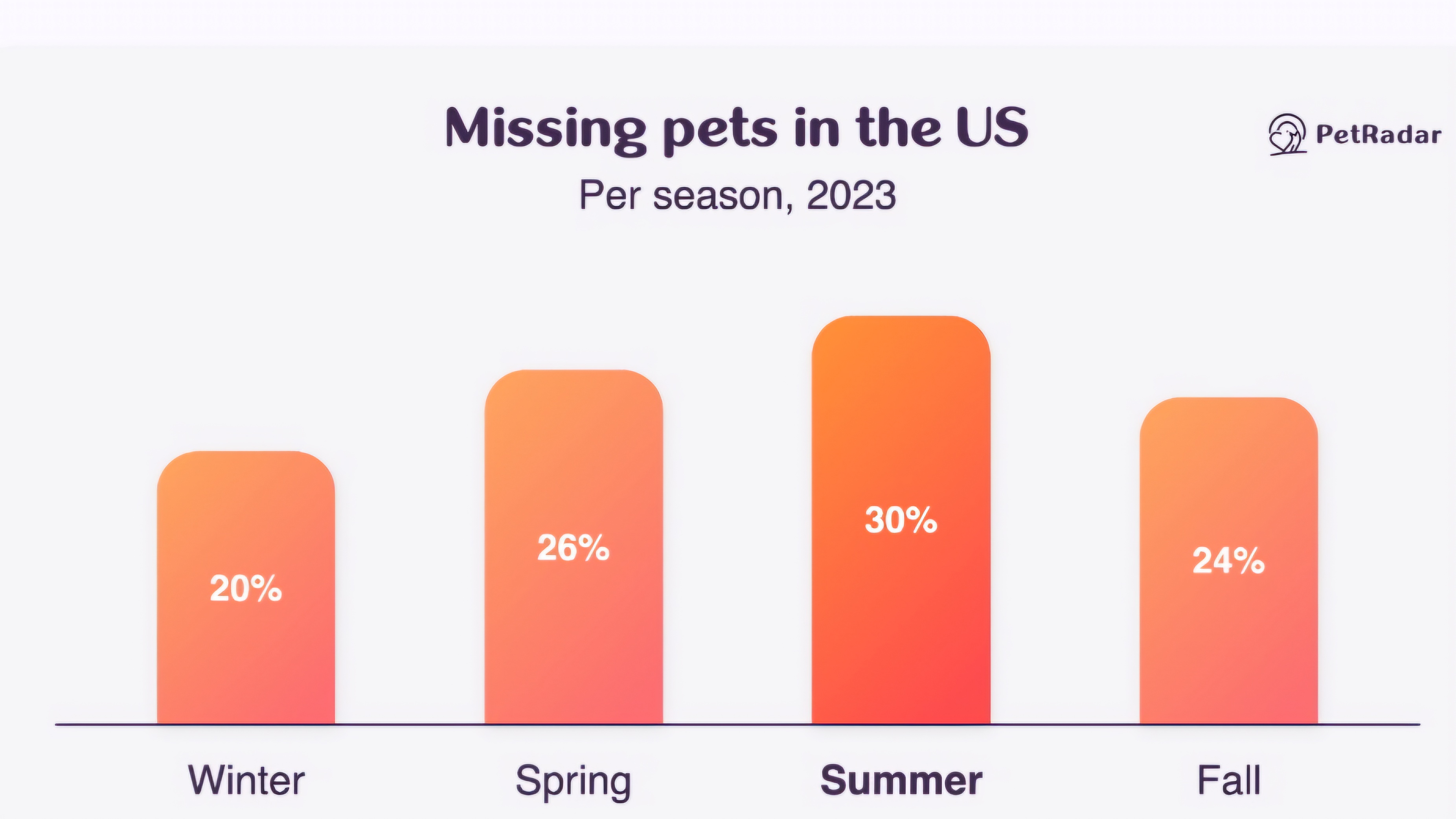 Missing pets in the US

PetRadar

Per season, 2023

20%

26%

30%

24%

Winter

Spring

Summer

Fall